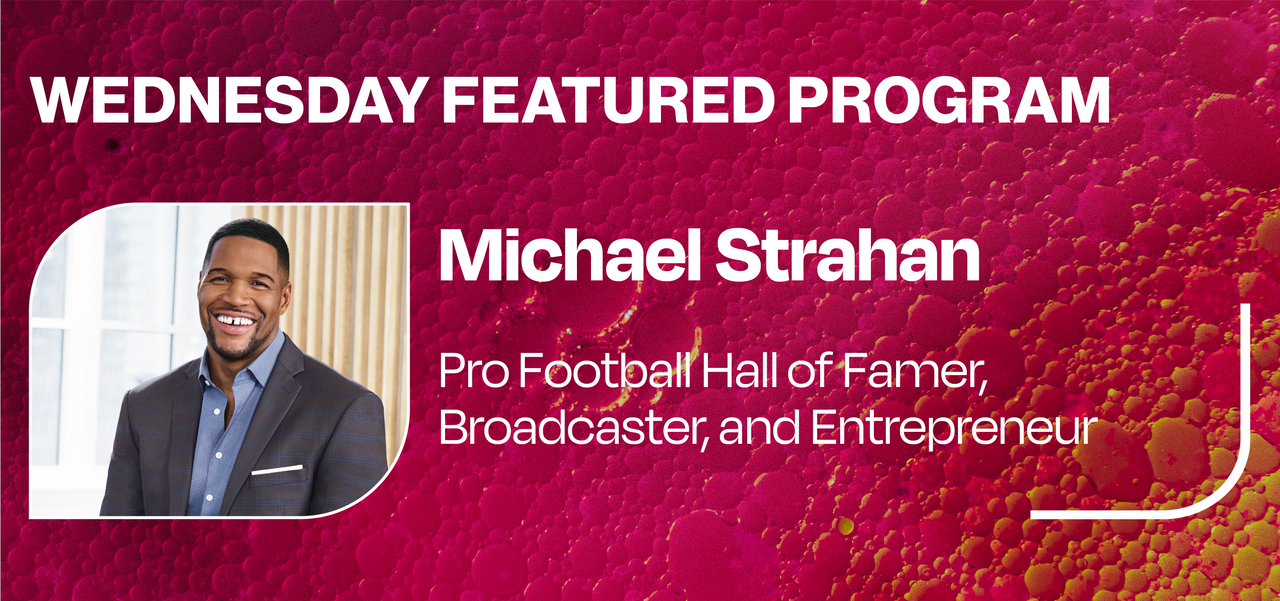 WEDNESDAY FEATURED PROGRAM

Michael Strahan

Pro Football Hall of Famer, Broadcaster, and Entrepreneur